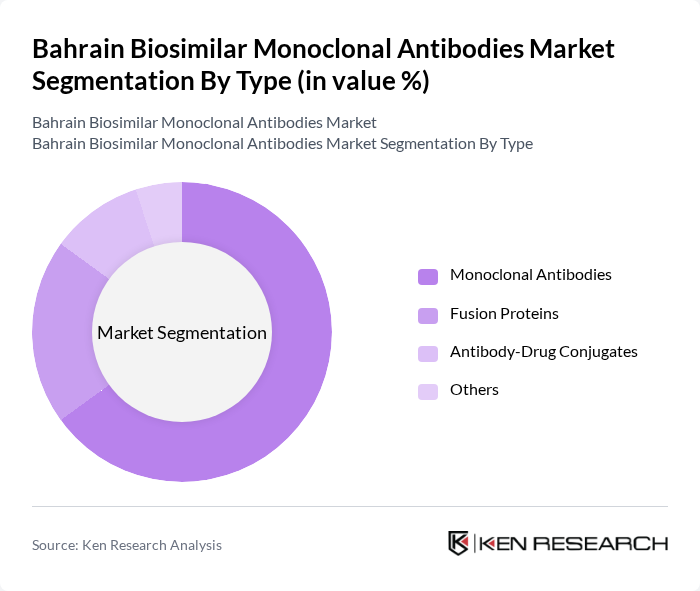 Bahrain Biosimilar Monoclonal Antibodies Market Segmentation By Type (in value %)

Bahrain Biosimilar Monoclonal Antibodies Market
Bahrain Biosimilar Monoclonal Antibodies Market Segmentation By Type

Market Segmentation

Monoclonal Antibodies
Fusion Proteins
Antibody-Drug Conjugates
Others

Source: Ken Research Analysis

KEN RESEARCH